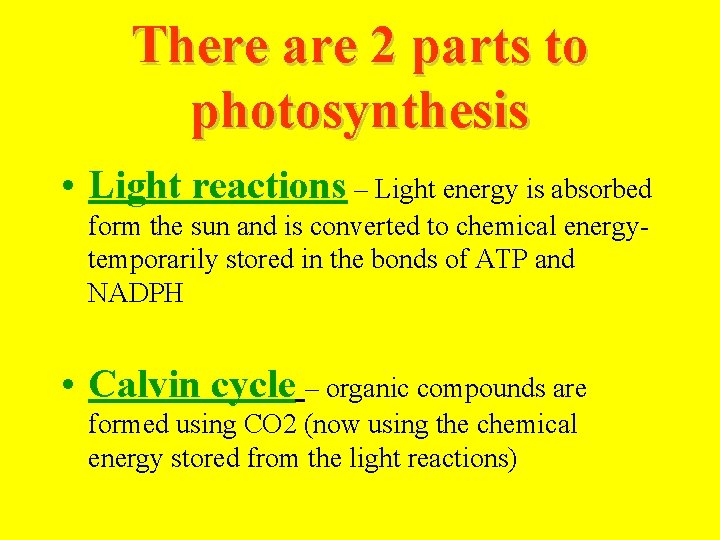 There are 2 parts to photosynthesis

• Light reactions – Light energy is absorbed form the sun and is converted to chemical energy-temporarily stored in the bonds of ATP and NADPH

• Calvin cycle – organic compounds are formed using CO2 (now using the chemical energy stored from the light reactions)